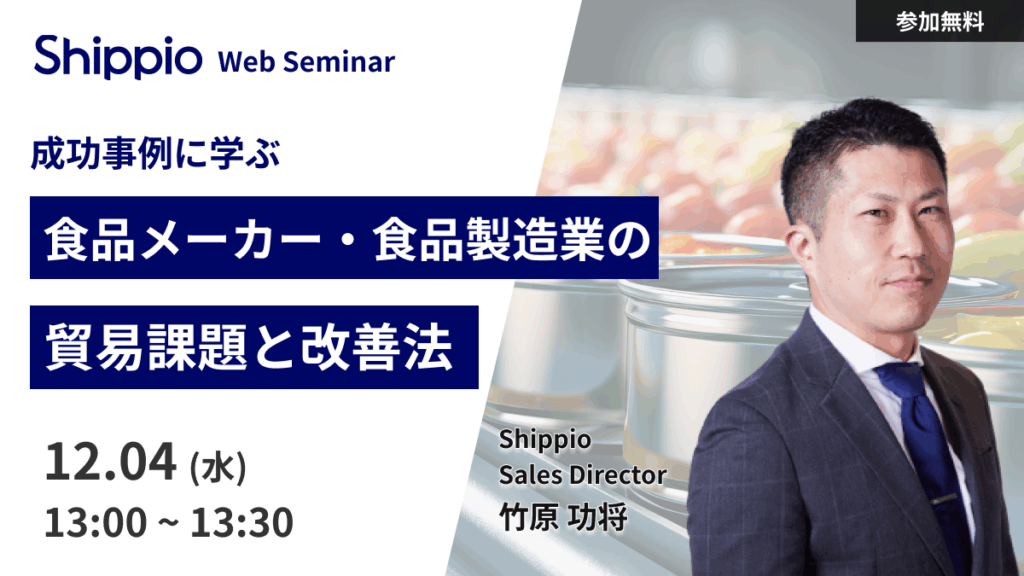 参加無料

Shippio Web Seminar

成功事例に学ぶ

食品メーカー・食品製造業の

貿易課題と改善法

12.04 (水)
13:00 ~ 13:30

Shippio
Sales Director
竹原 功将